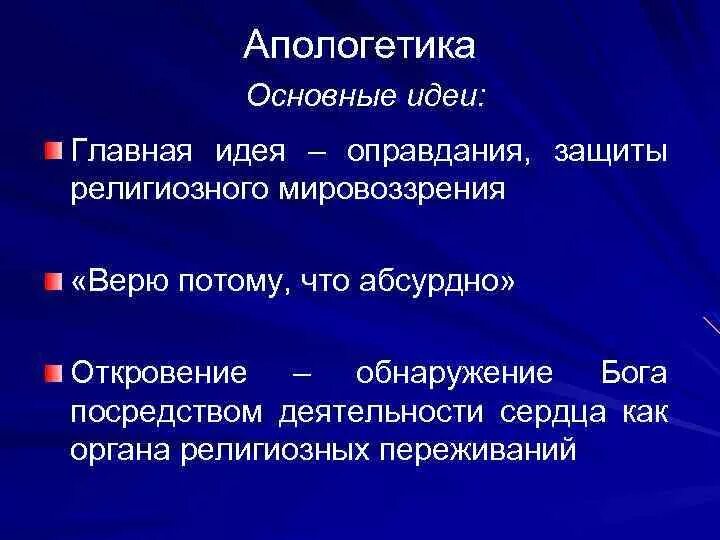 Апологетика

Основные идеи:

Главная идея – оправдания, защиты религиозного мировоззрения

«Верю потому, что абсурдно»

Откровение – обнаружение Бога посредством деятельности сердца как органа религиозных переживаний